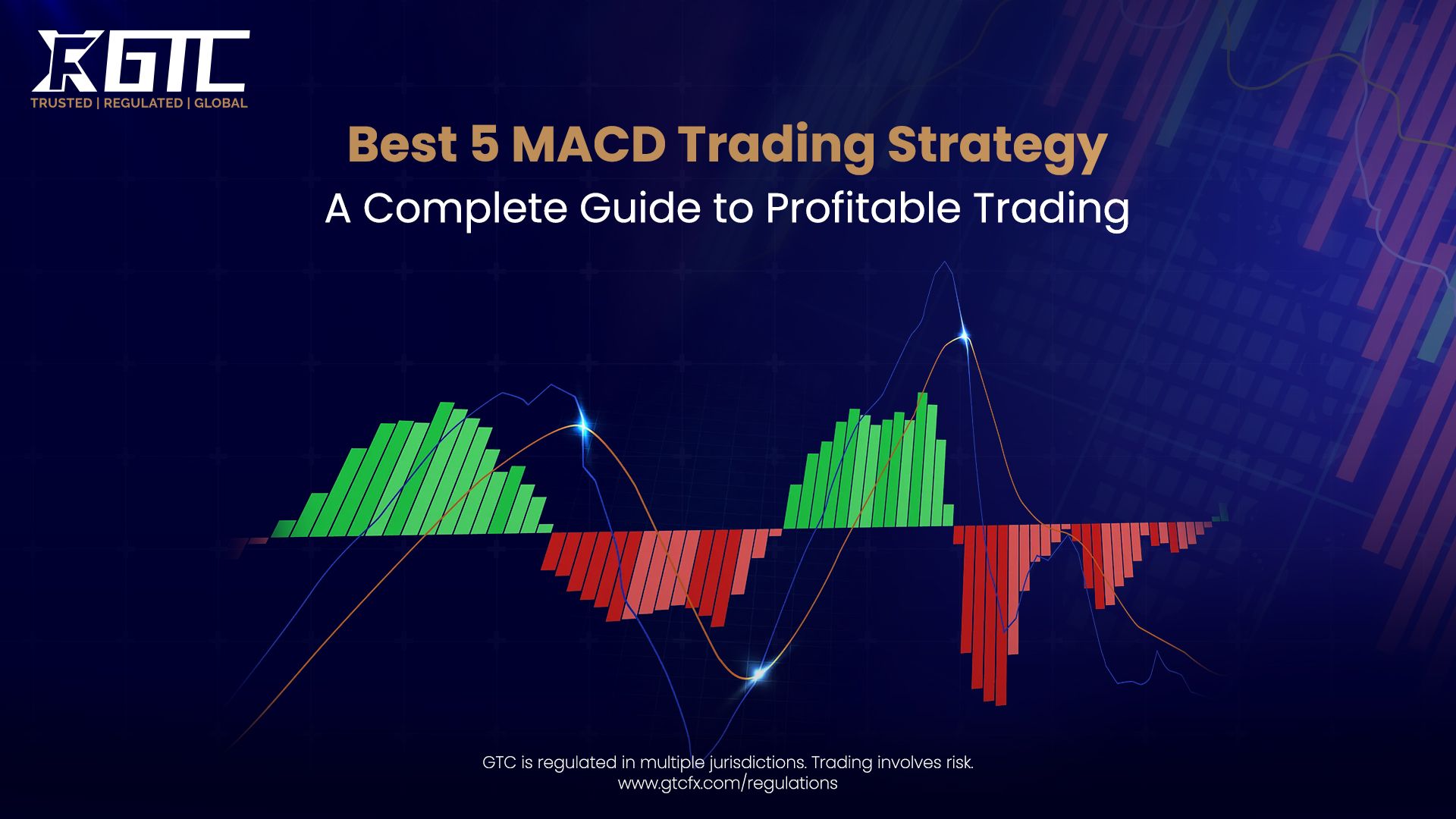 GTC
TRUSTED | REGULATED | GLOBAL

Best 5 MACD Trading Strategy
A Complete Guide to Profitable Trading

GTC is regulated in multiple jurisdictions. Trading involves risk.
www.gtcfx.com/regulations